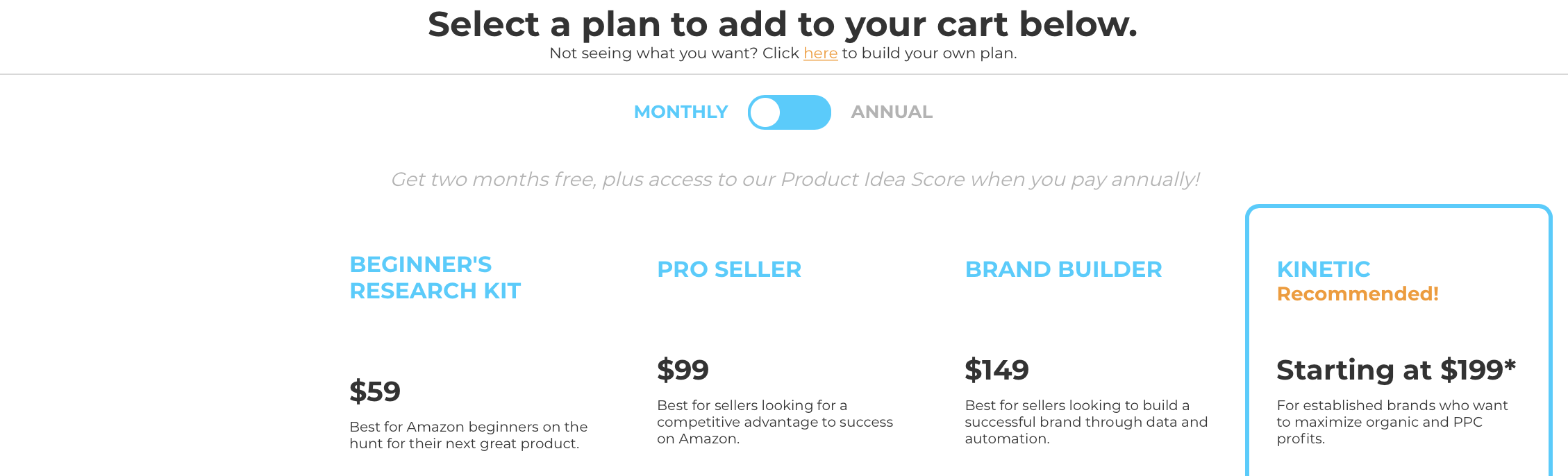 Select a plan to add to your cart below.
Not seeing what you want? Click here to build your own plan.

MONTHLY ANNUAL

Get two months free, plus access to our Product Idea Score when you pay annually!

BEGINNER'S RESEARCH KIT

$59

Best for Amazon beginners on the hunt for their next great product.

PRO SELLER

$99

Best for sellers looking for a competitive advantage to success on Amazon.

BRAND BUILDER

$149

Best for sellers looking to build a successful brand through data and automation.

KINETIC
Recommended!

Starting at $199*

For established brands who want to maximize organic and PPC profits.